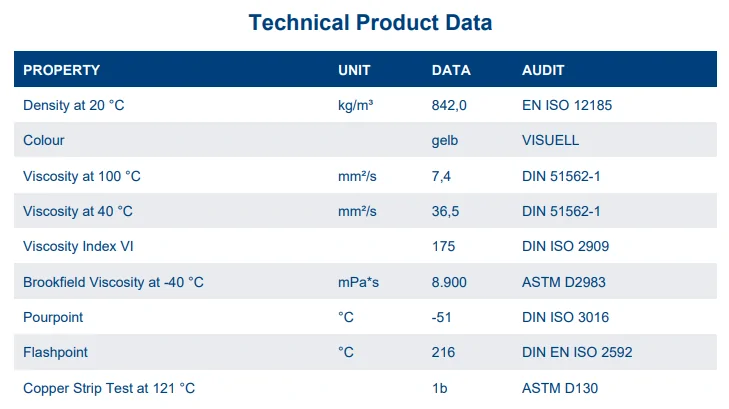 Technical Product Data

| PROPERTY | UNIT | DATA | AUDIT |
|---|---|---|---|
| Density at 20 °C | kg/m³ | 842,0 | EN ISO 12185 |
| Colour | | gelb | VISUELL |
| Viscosity at 100 °C | mm²/s | 7,4 | DIN 51562-1 |
| Viscosity at 40 °C | mm²/s | 36,5 | DIN 51562-1 |
| Viscosity Index VI | | 175 | DIN ISO 2909 |
| Brookfield Viscosity at -40 °C | mPa*s | 8.900 | ASTM D2983 |
| Pourpoint | °C | -51 | DIN ISO 3016 |
| Flashpoint | °C | 216 | DIN EN ISO 2592 |
| Copper Strip Test at 121 °C | | 1b | ASTM D130 |